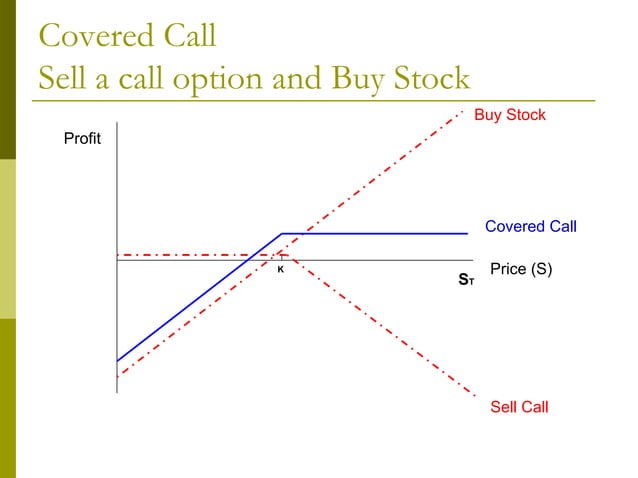 Covered Call
Sell a call option and Buy Stock

Buy Stock
Profit
Covered Call
K
Price (S)
$S_T$
Sell Call